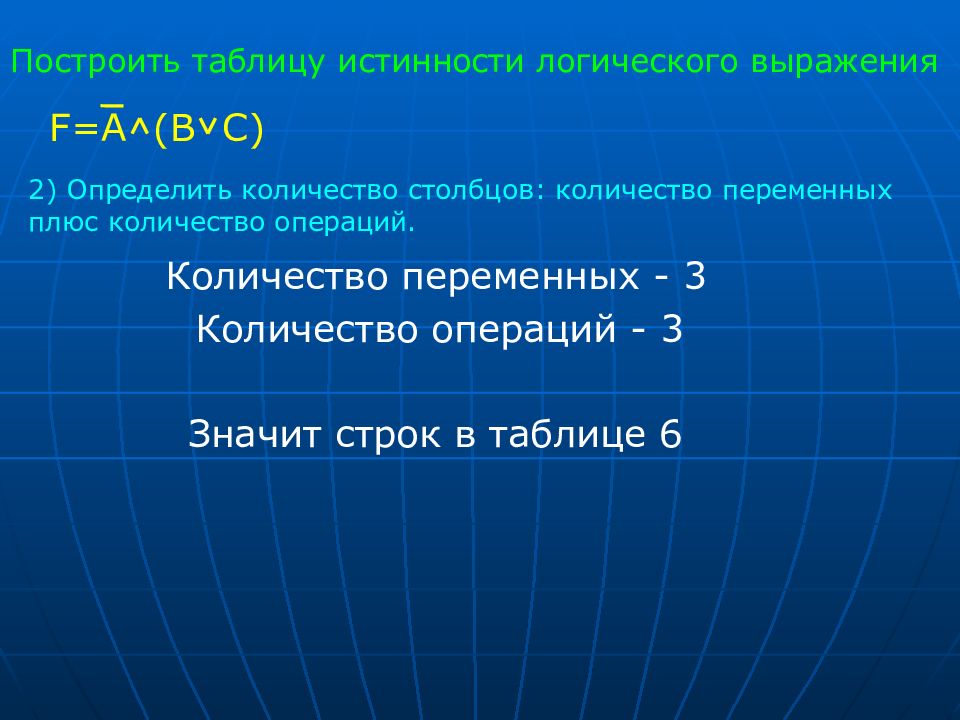 Построить таблицу истинности логического выражения

$F=\overline{A}\wedge(B\vee C)$

2) Определить количество столбцов: количество переменных плюс количество операций.

Количество переменных - 3

Количество операций - 3

Значит строк в таблице 6